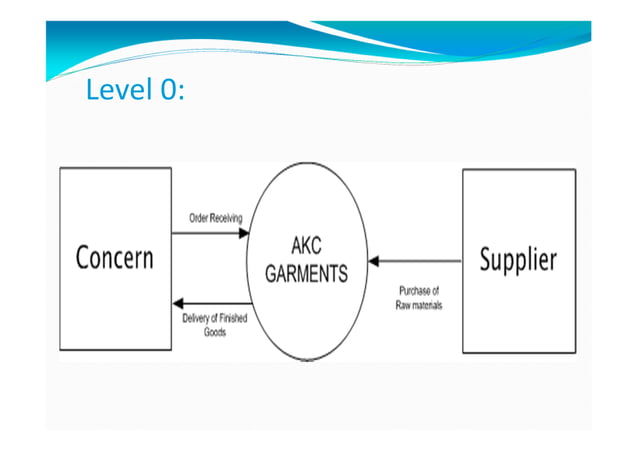 Level 0:

Concern

Order Receiving

Delivery of Finished Goods

AKC GARMENTS

Purchase of Raw materials

Supplier